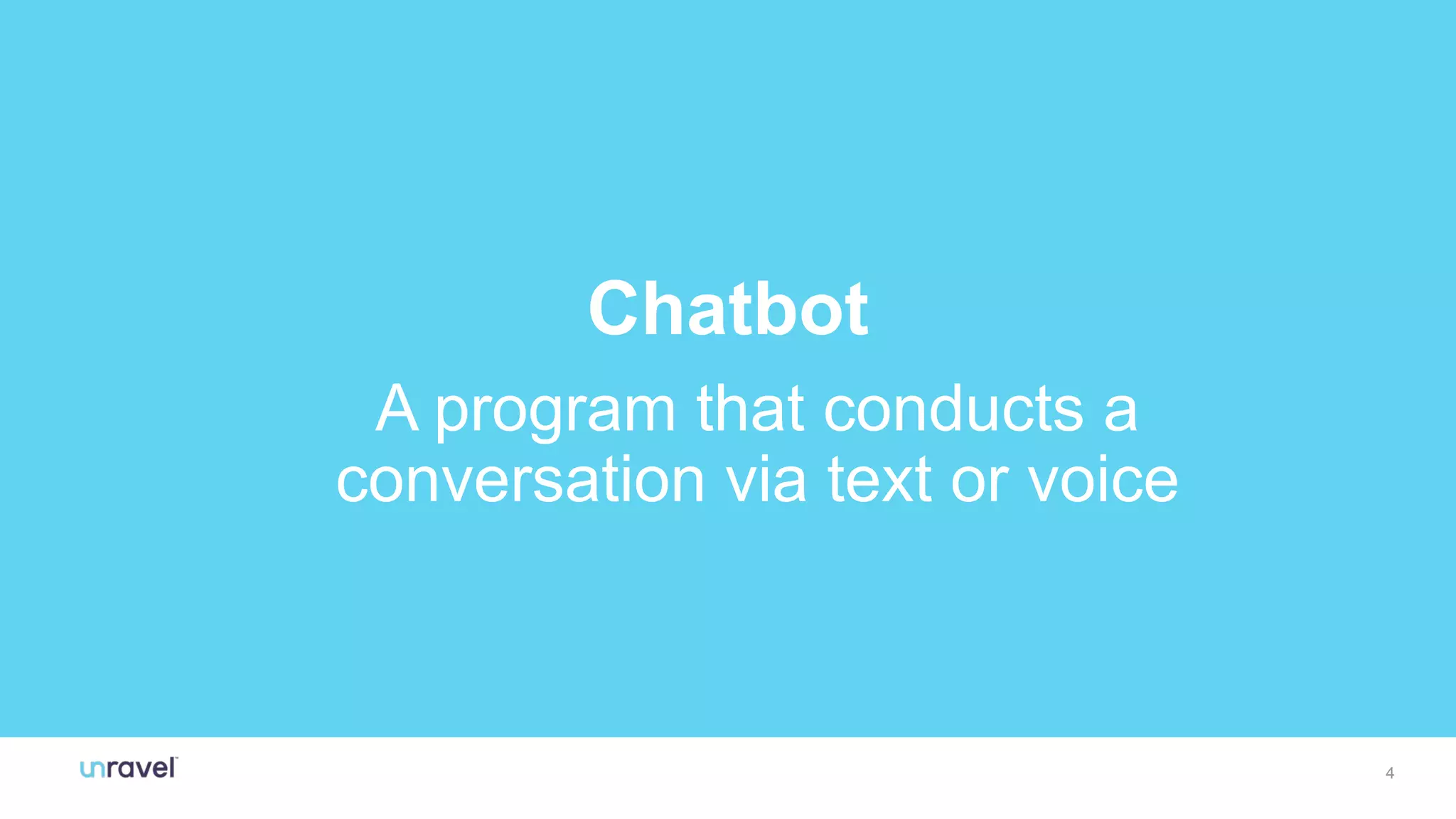 Chatbot

A program that conducts a conversation via text or voice

unravel

4